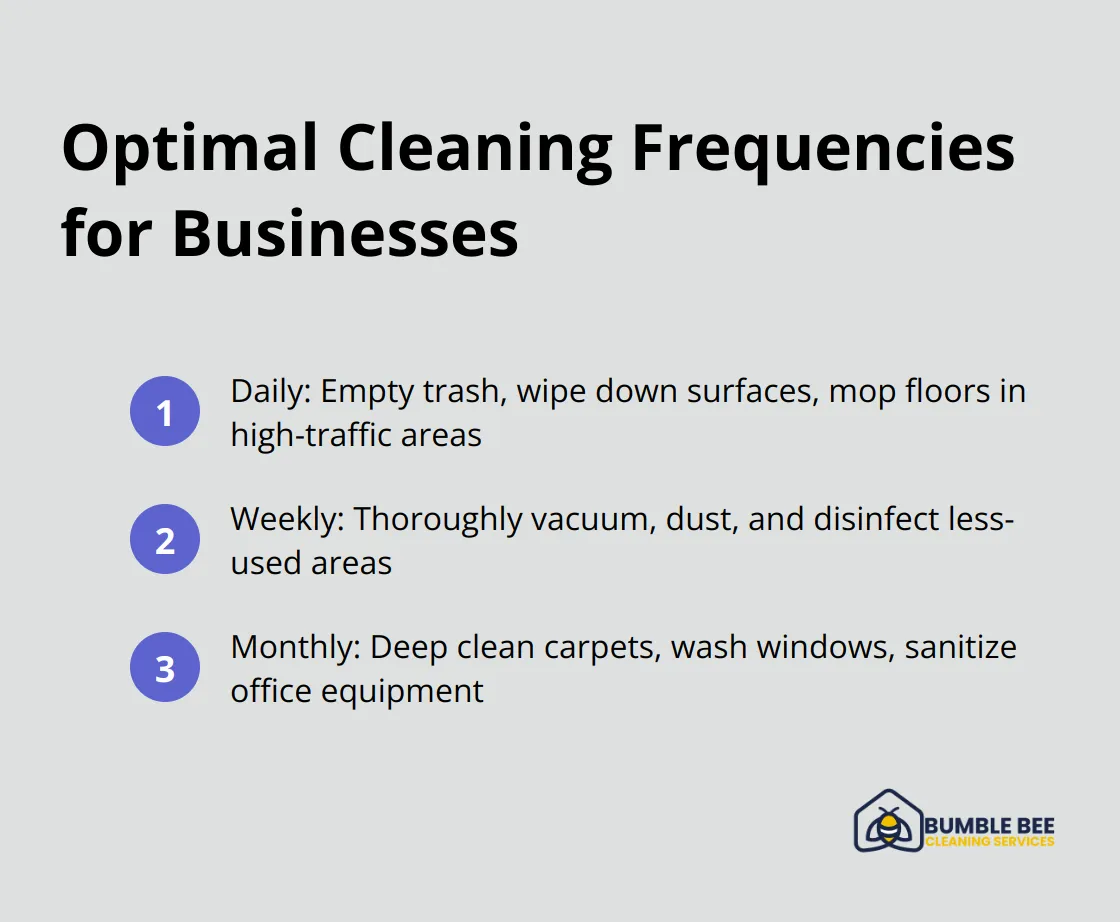 Optimal Cleaning Frequencies for Businesses

1 Daily: Empty trash, wipe down surfaces, mop floors in high-traffic areas

2 Weekly: Thoroughly vacuum, dust, and disinfect less-used areas

3 Monthly: Deep clean carpets, wash windows, sanitize office equipment

BUMBLE BEE
CLEANING SERVICES